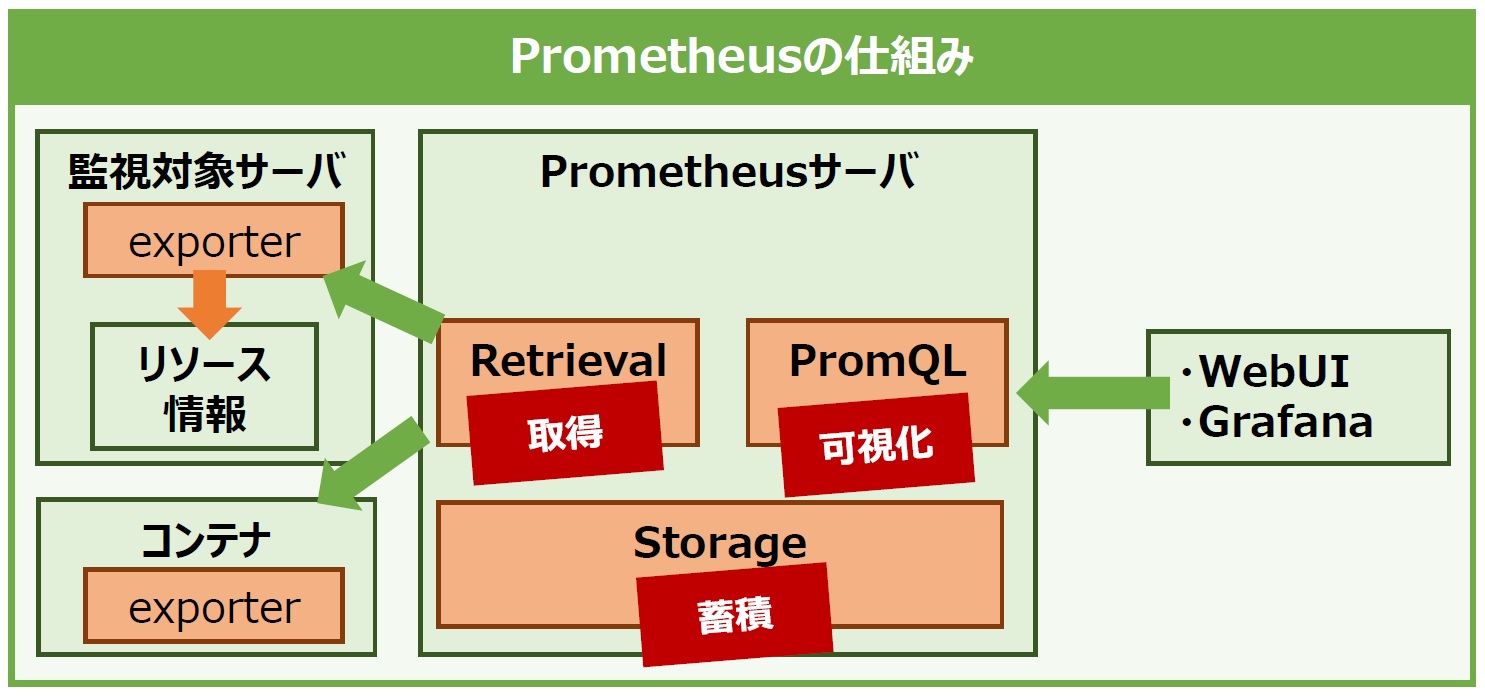 Prometheusの仕組み

監視対象サーバ

exporter

リソース情報

コンテナ

exporter

Prometheusサーバ

Retrieval

取得

PromQL

可視化

Storage

蓄積

・WebUI
・Grafana